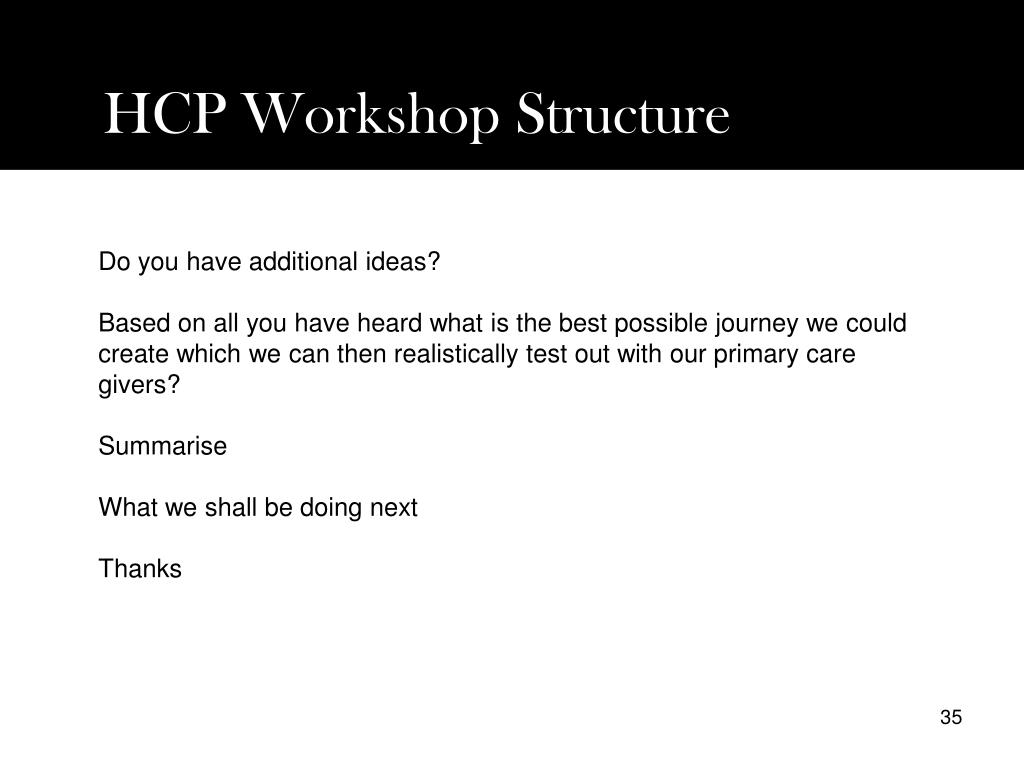 HCP Workshop Structure

Do you have additional ideas?

Based on all you have heard what is the best possible journey we could create which we can then realistically test out with our primary care givers?

Summarise

What we shall be doing next

Thanks

35